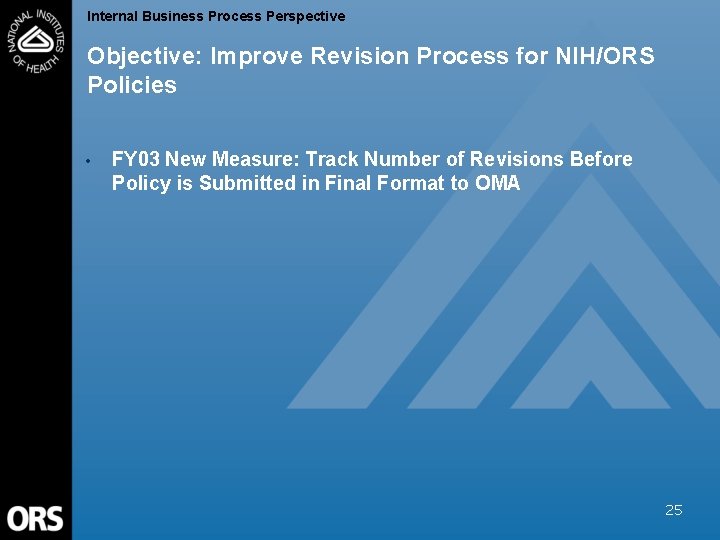 NATIONAL INSTITUTES OF HEALTH

Internal Business Process Perspective

Objective: Improve Revision Process for NIH/ORS Policies

• FY03 New Measure: Track Number of Revisions Before Policy is Submitted in Final Format to OMA

ORS

25